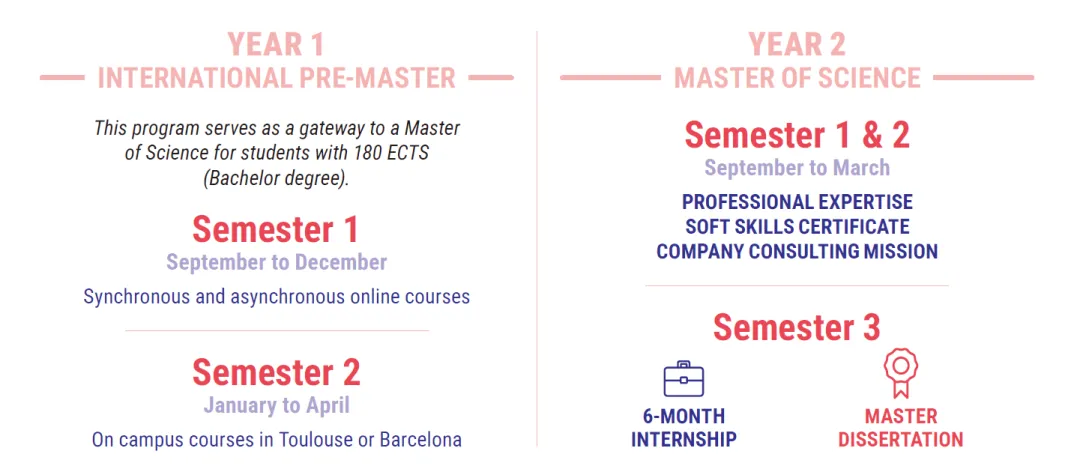 YEAR 1
INTERNATIONAL PRE-MASTER

This program serves as a gateway to a Master of Science for students with 180 ECTS (Bachelor degree).

Semester 1
September to December
Synchronous and asynchronous online courses

Semester 2
January to April
On campus courses in Toulouse or Barcelona

YEAR 2
MASTER OF SCIENCE

Semester 1 & 2
September to March
PROFESSIONAL EXPERTISE
SOFT SKILLS CERTIFICATE
COMPANY CONSULTING MISSION

Semester 3
6-MONTH INTERNSHIP
MASTER DISSERTATION